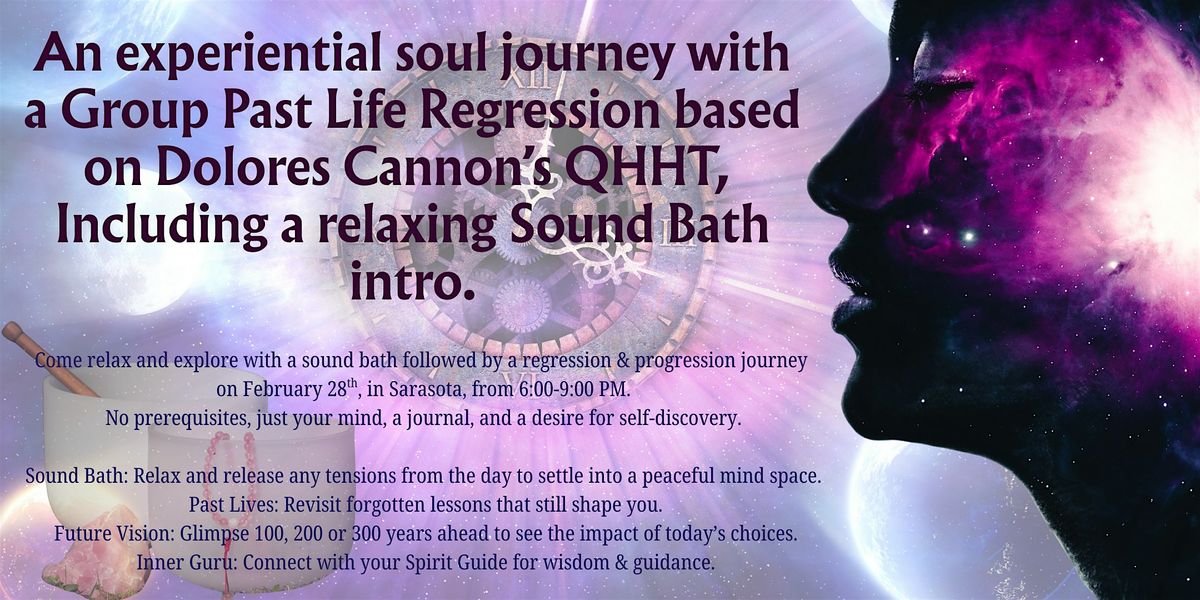 An experiential soul journey with a Group Past Life Regression based on Dolores Cannon's QHHT, Including a relaxing Sound Bath intro.

Come relax and explore with a sound bath followed by a regression & progression journey on February 28$^{th}$, in Sarasota, from 6:00-9:00 PM.
No prerequisites, just your mind, a journal, and a desire for self-discovery.

Sound Bath: Relax and release any tensions from the day to settle into a peaceful mind space.
Past Lives: Revisit forgotten lessons that still shape you.
Future Vision: Glimpse 100, 200 or 300 years ahead to see the impact of today's choices.
Inner Guru: Connect with your Spirit Guide for wisdom & guidance.